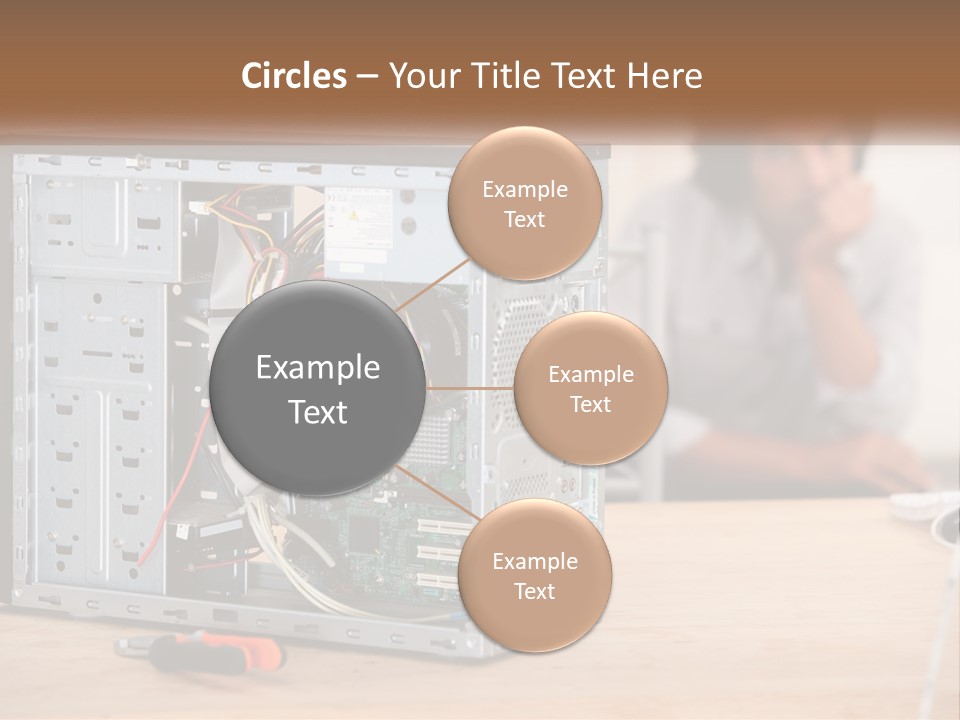 Circles – Your Title Text Here

Example Text

Example Text

Example Text

Example Text